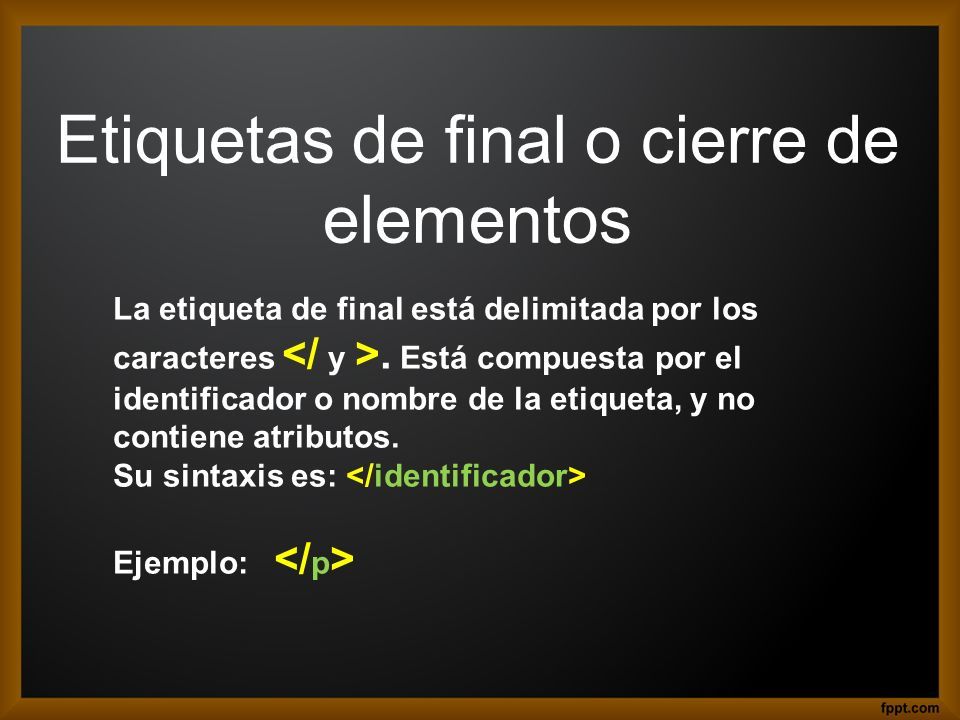 Etiquetas de final o cierre de elementos

La etiqueta de final está delimitada por los caracteres </ y >. Está compuesta por el identificador o nombre de la etiqueta, y no contiene atributos.
Su sintaxis es: </identificador>

Ejemplo: </p>

fppt.com